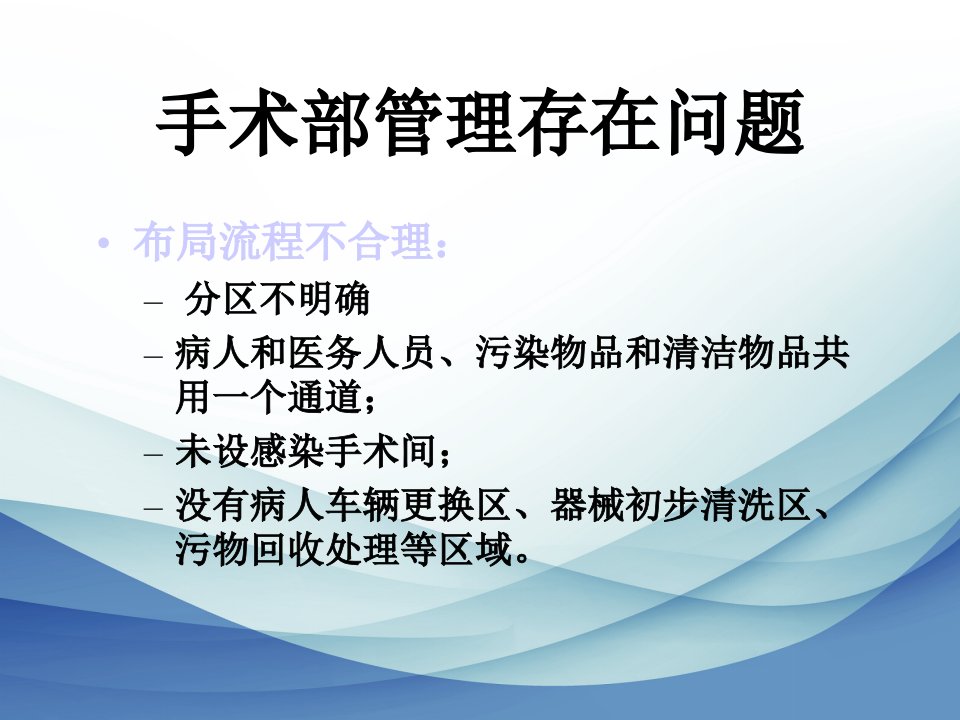 手术部管理存在问题

• 布局流程不合理：
– 分区不明确
– 病人和医务人员、污染物品和清洁物品共用一个通道；
– 未设感染手术间；
– 没有病人车辆更换区、器械初步清洗区、污物回收处理等区域。